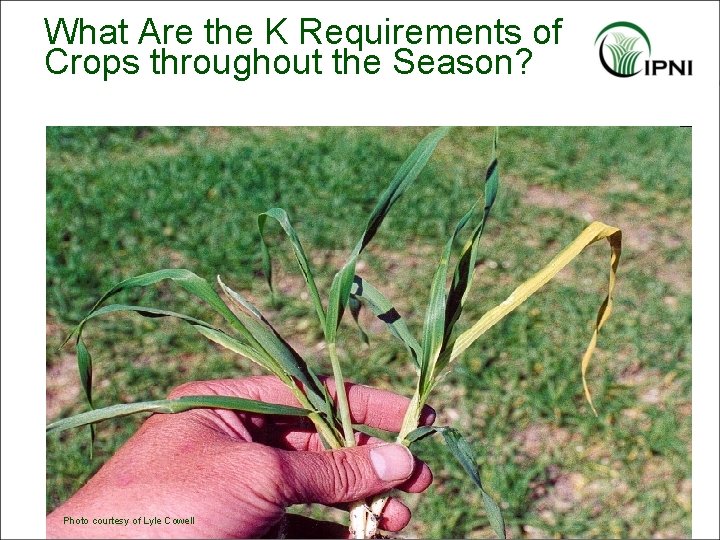 What Are the K Requirements of Crops throughout the Season?

IPNI

Photo courtesy of Lyle Cowell